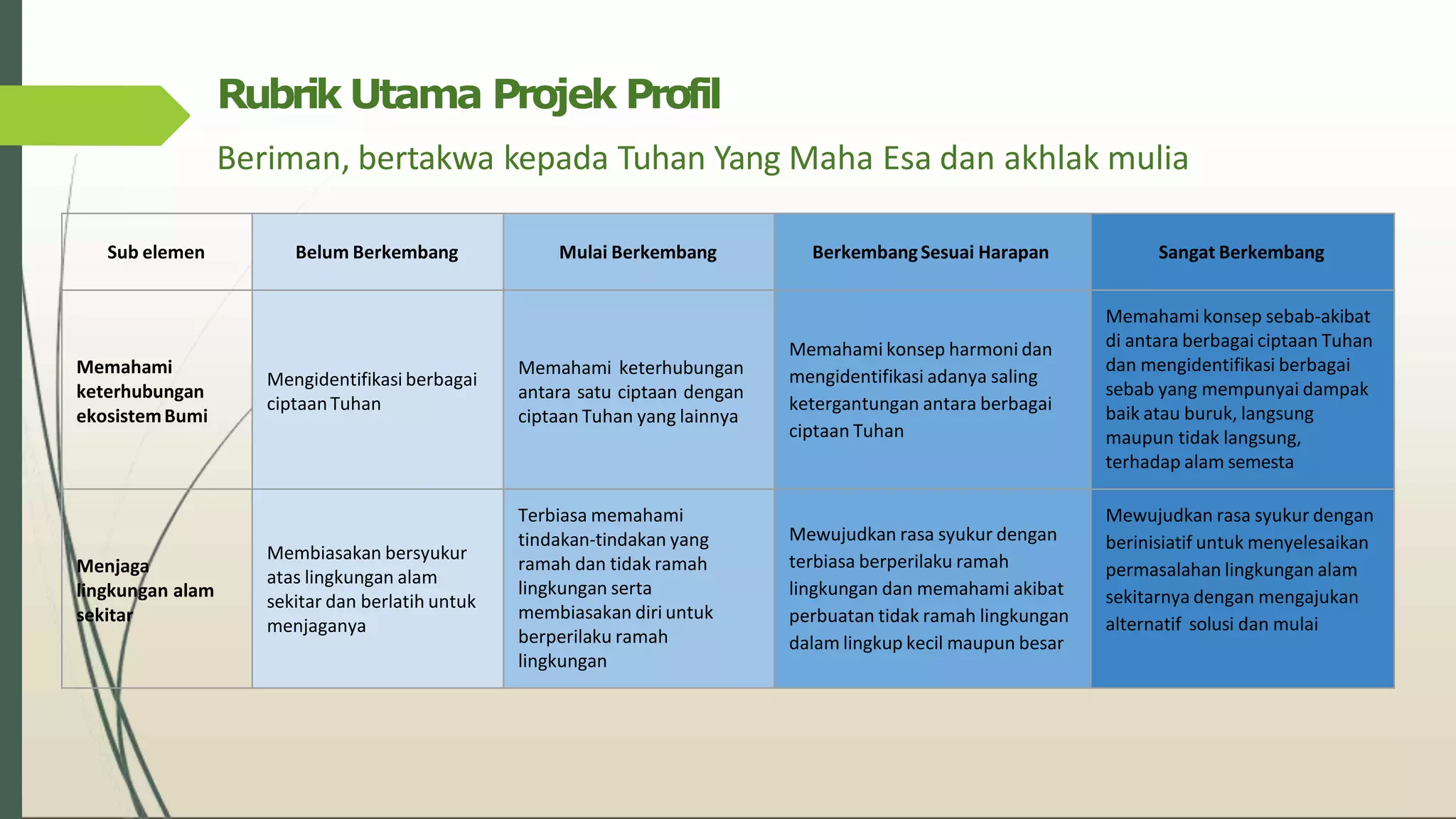 Rubrik Utama Projek Profil

Beriman, bertakwa kepada Tuhan Yang Maha Esa dan akhlak mulia

| Sub elemen | Belum Berkembang | Mulai Berkembang | Berkembang Sesuai Harapan | Sangat Berkembang |
|---|---|---|---|---|
| Memahami keterhubungan ekosistem Bumi | Mengidentifikasi berbagai ciptaan Tuhan | Memahami keterhubungan antara satu ciptaan dengan ciptaan Tuhan yang lainnya | Memahami konsep harmoni dan mengidentifikasi adanya saling ketergantungan antara berbagai ciptaan Tuhan | Memahami konsep sebab-akibat di antara berbagai ciptaan Tuhan dan mengidentifikasi berbagai sebab yang mempunyai dampak baik atau buruk, langsung maupun tidak langsung, terhadap alam semesta |
| Menjaga lingkungan alam sekitar | Membiasakan bersyukur atas lingkungan alam sekitar dan berlatih untuk menjaganya | Terbiasa memahami tindakan-tindakan yang ramah dan tidak ramah lingkungan serta membiasakan diri untuk berperilaku ramah lingkungan | Mewujudkan rasa syukur dengan terbiasa berperilaku ramah lingkungan dan memahami akibat perbuatan tidak ramah lingkungan dalam lingkup kecil maupun besar | Mewujudkan rasa syukur dengan berinisiatif untuk menyelesaikan permasalahan lingkungan alam sekitarnya dengan mengajukan alternatif solusi dan mulai |